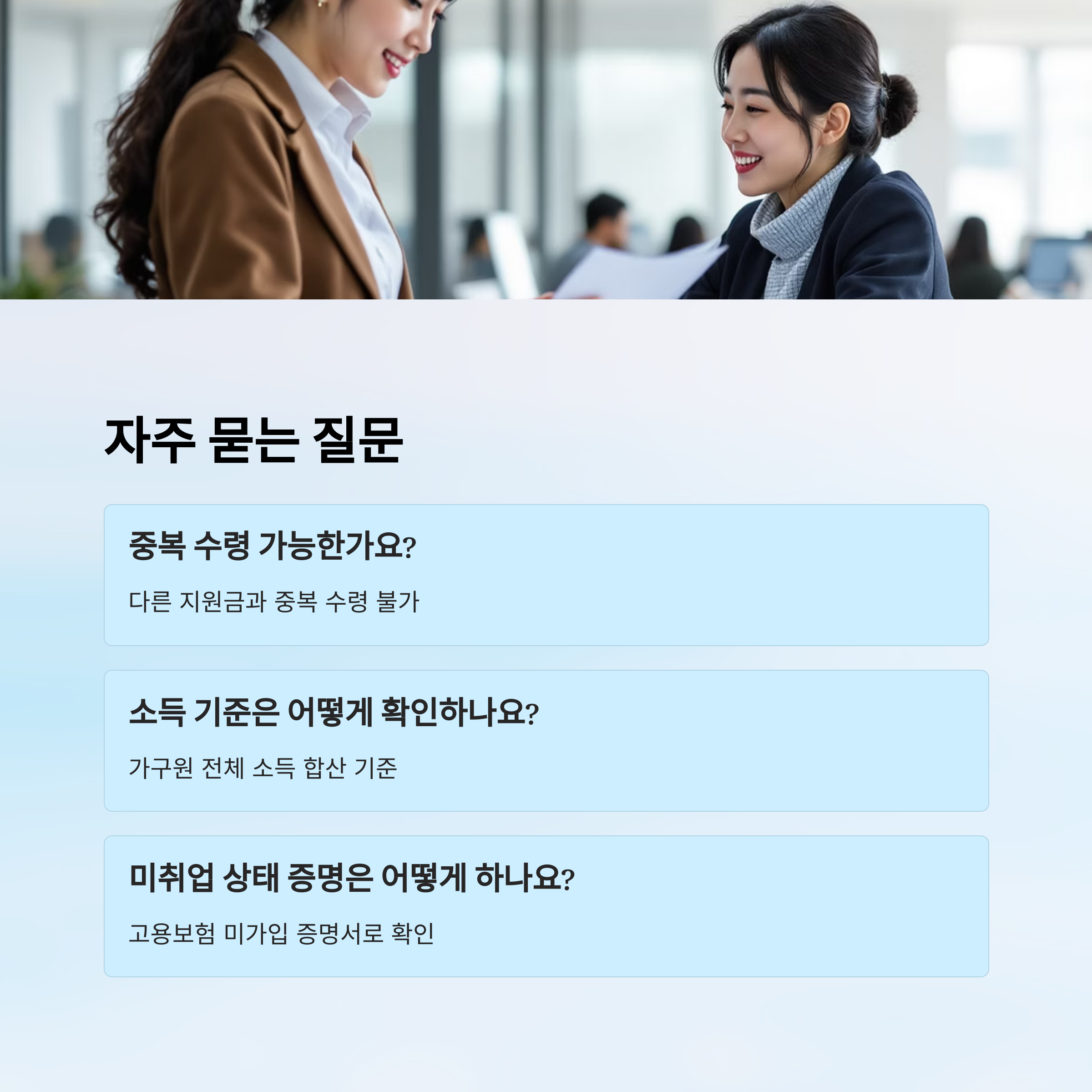 자주 묻는 질문

중복 수령 가능한가요?

다른 지원금과 중복 수령 불가

소득 기준은 어떻게 확인하나요?

가구원 전체 소득 합산 기준

미취업 상태 증명은 어떻게 하나요?

고용보험 미가입 증명서로 확인